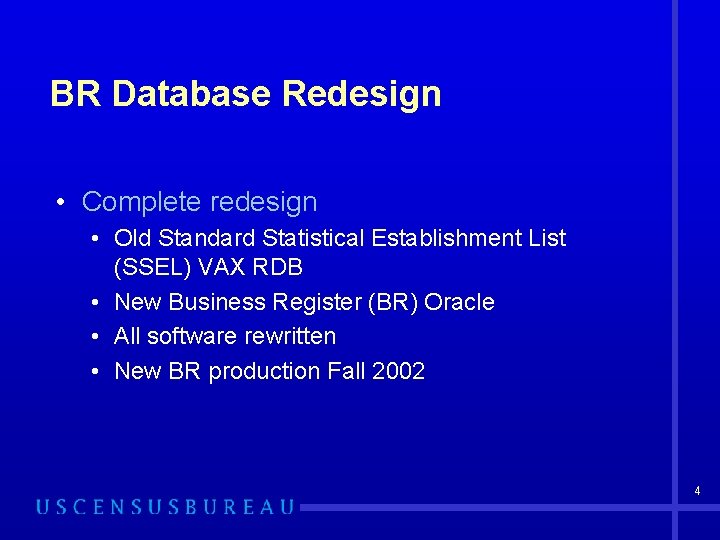 BR Database Redesign

• Complete redesign
• Old Standard Statistical Establishment List (SSEL) VAX RDB
• New Business Register (BR) Oracle
• All software rewritten
• New BR production Fall 2002

4

USCENSUSBUREAU